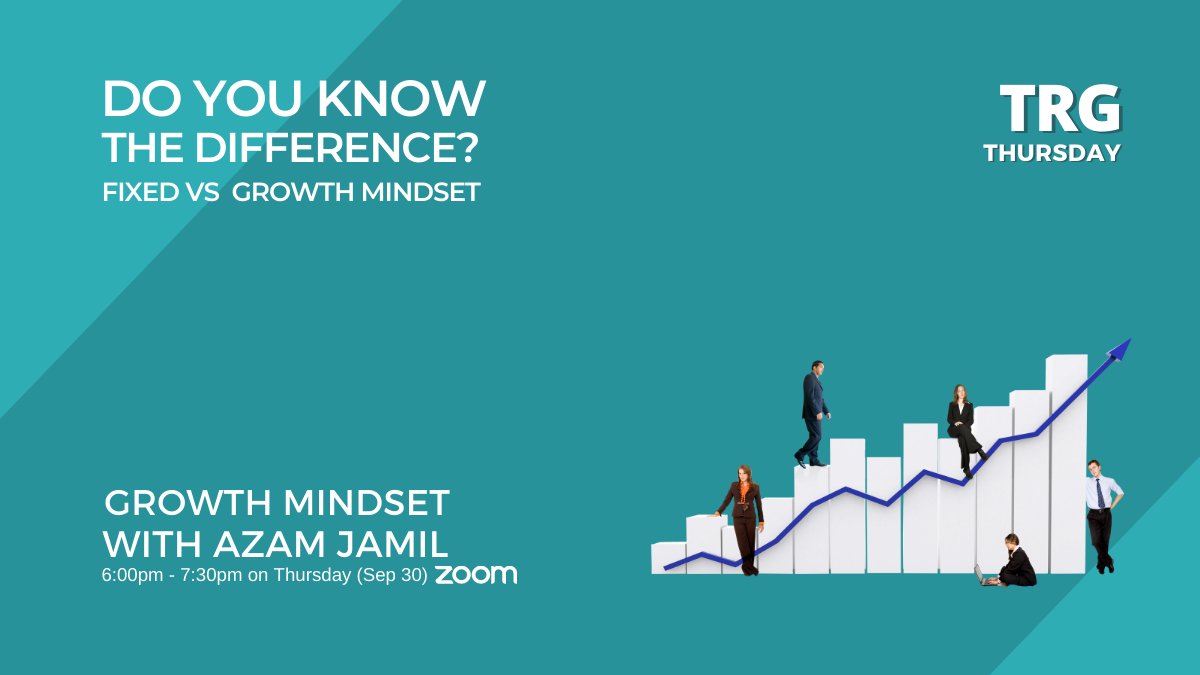 DO YOU KNOW THE DIFFERENCE?
FIXED VS GROWTH MINDSET

TRG
THURSDAY

GROWTH MINDSET WITH AZAM JAMIL
6:00pm - 7:30pm on Thursday (Sep 30) zoom